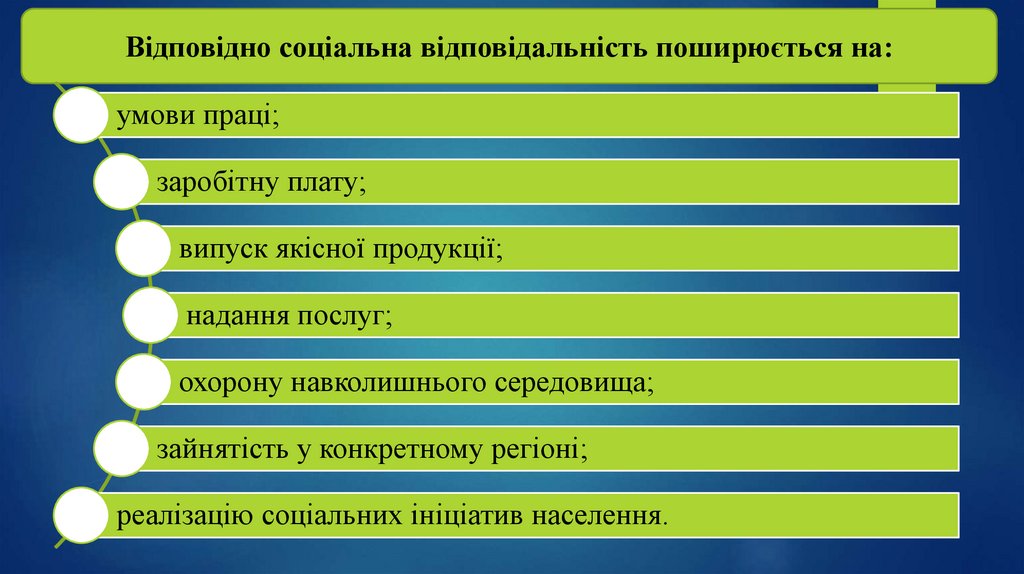 Відповідно соціальна відповідальність поширюється на:

умови праці;

заробітну плату;

випуск якісної продукції;

надання послуг;

охорону навколишнього середовища;

зайнятість у конкретному регіоні;

реалізацію соціальних ініціатив населення.